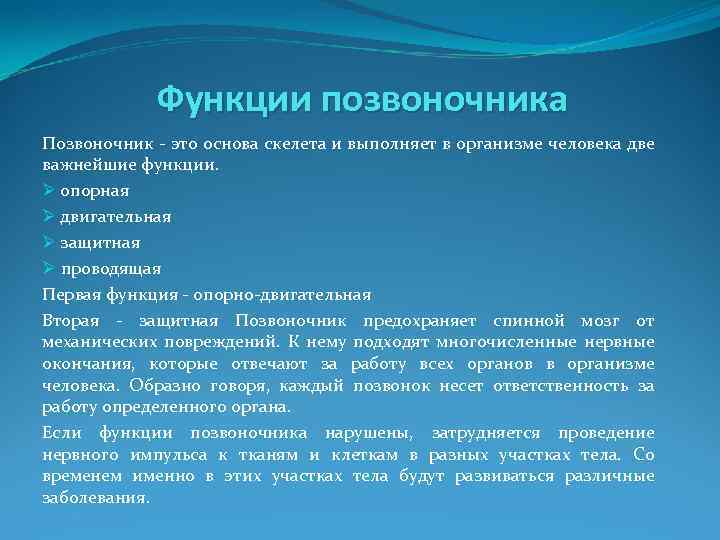 Функции позвоночника

Позвоночник - это основа скелета и выполняет в организме человека две важнейшие функции.

➢ опорная

➢ двигательная

➢ защитная

➢ проводящая

Первая функция - опорно-двигательная

Вторая - защитная Позвоночник предохраняет спинной мозг от механических повреждений. К нему подходят многочисленные нервные окончания, которые отвечают за работу всех органов в организме человека. Образно говоря, каждый позвонок несет ответственность за работу определенного органа.

Если функции позвоночника нарушены, затрудняется проведение нервного импульса к тканям и клеткам в разных участках тела. Со временем именно в этих участках тела будут развиваться различные заболевания.